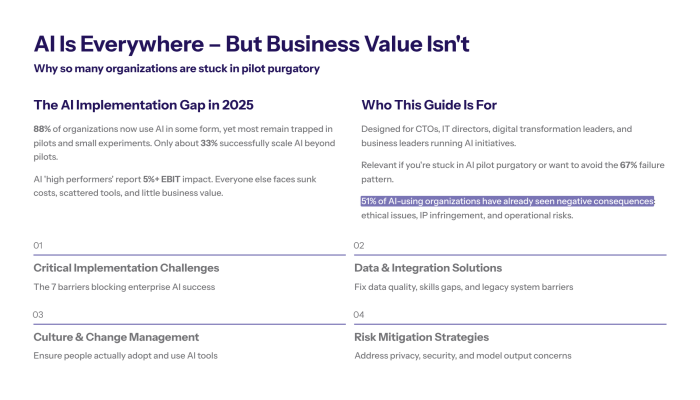 AI Is Everywhere – But Business Value Isn't

Why so many organizations are stuck in pilot purgatory

The AI Implementation Gap in 2025

88% of organizations now use AI in some form, yet most remain trapped in pilots and small experiments. Only about 33% successfully scale AI beyond pilots.

AI 'high performers' report 5%+ EBIT impact. Everyone else faces sunk costs, scattered tools, and little business value.

Who This Guide Is For

Designed for CTOs, IT directors, digital transformation leaders, and business leaders running AI initiatives.

Relevant if you're stuck in AI pilot purgatory or want to avoid the 67% failure pattern.

51% of AI-using organizations have already seen negative consequences: ethical issues, IP infringement, and operational risks.

01

Critical Implementation Challenges

The 7 barriers blocking enterprise AI success

02

Data & Integration Solutions

Fix data quality, skills gaps, and legacy system barriers

03

Culture & Change Management

Ensure people actually adopt and use AI tools

04

Risk Mitigation Strategies

Address privacy, security, and model output concerns